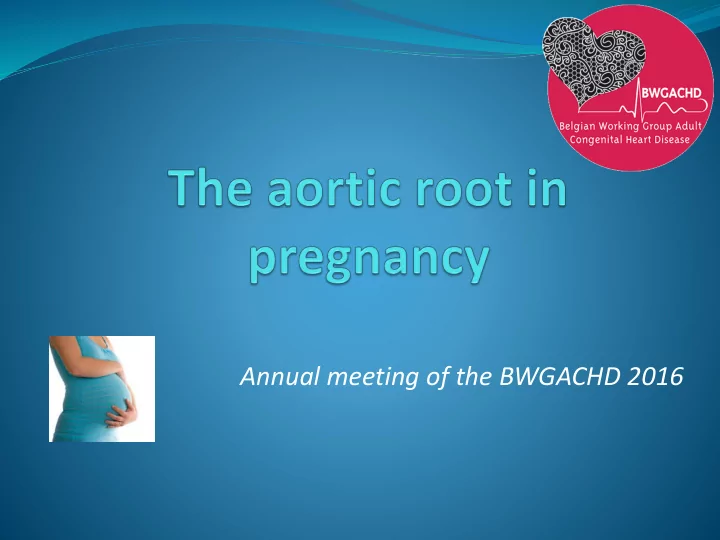 BWGACHD
Belgian Working Group Adult Congenital Heart Disease

The aortic root in pregnancy

Annual meeting of the BWGACHD 2016